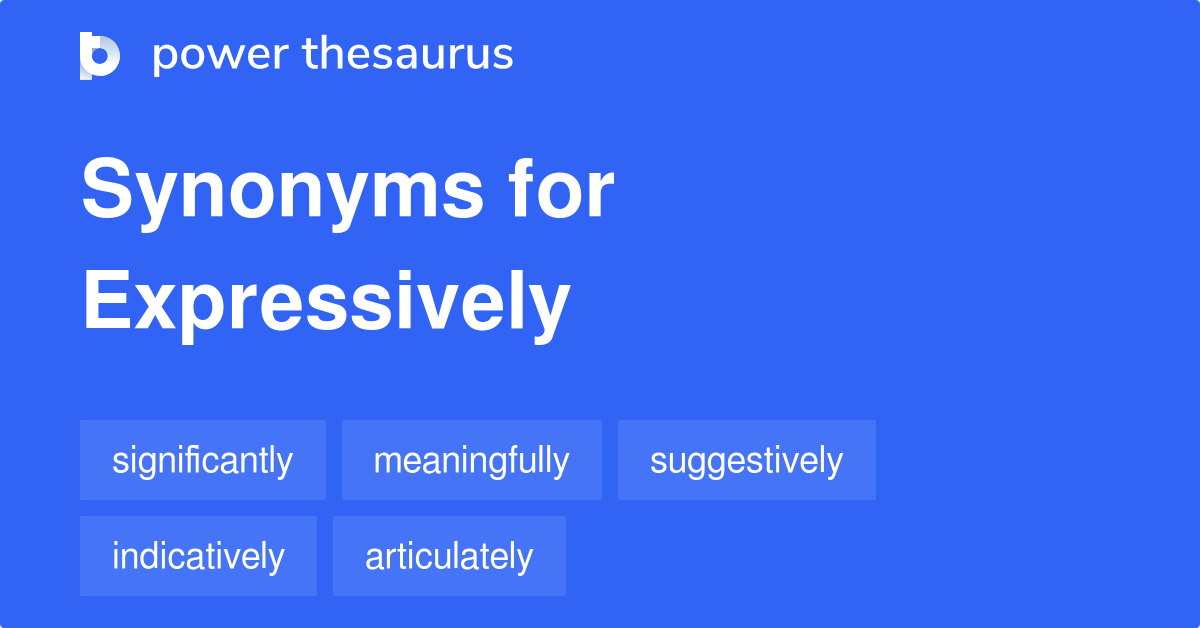 power thesaurus

Synonyms for Expressively

significantly meaningfully suggestively

indicatively articulately